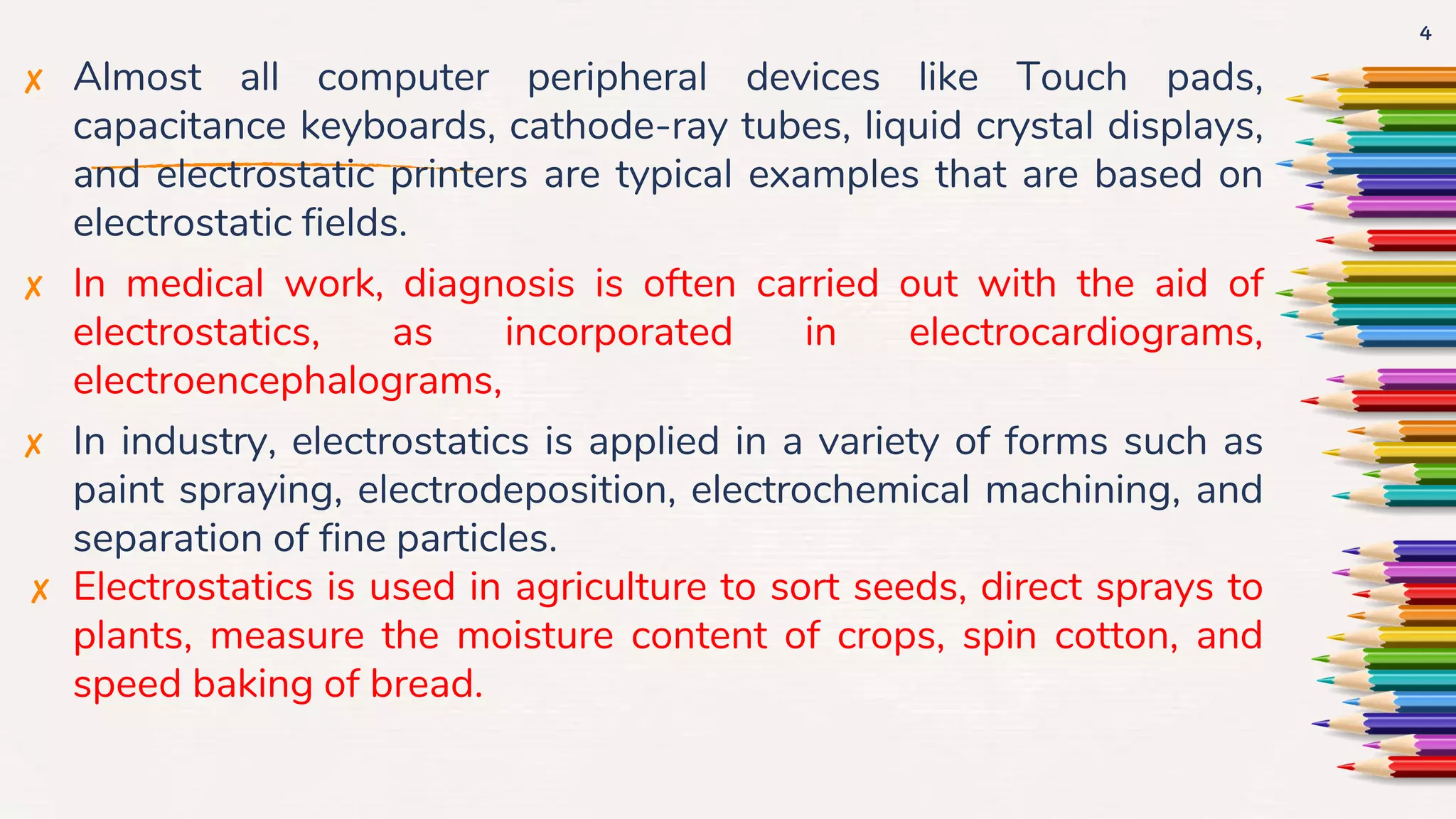 4

✗ Almost all computer peripheral devices like Touch pads, capacitance keyboards, cathode-ray tubes, liquid crystal displays, and electrostatic printers are typical examples that are based on electrostatic fields.

✗ In medical work, diagnosis is often carried out with the aid of electrostatics, as incorporated in electrocardiograms, electroencephalograms,

✗ In industry, electrostatics is applied in a variety of forms such as paint spraying, electrodeposition, electrochemical machining, and separation of fine particles.

✗ Electrostatics is used in agriculture to sort seeds, direct sprays to plants, measure the moisture content of crops, spin cotton, and speed baking of bread.